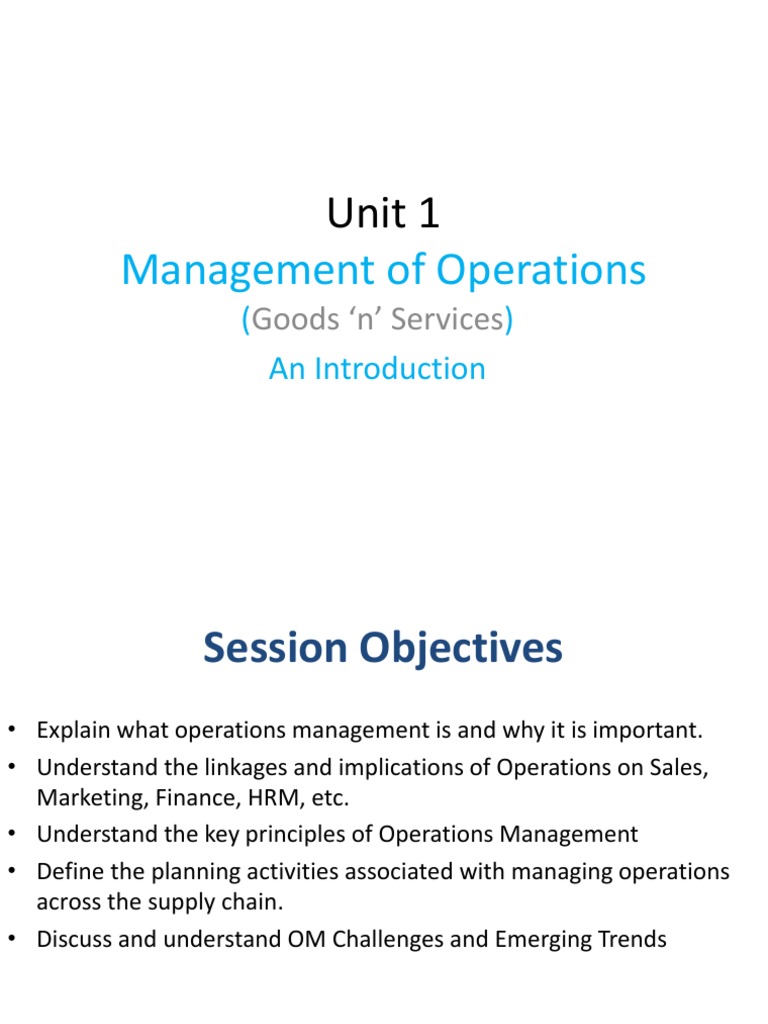 Unit 1
Management of Operations
(Goods ‘n’ Services)
An Introduction

Session Objectives

• Explain what operations management is and why it is important.
• Understand the linkages and implications of Operations on Sales, Marketing, Finance, HRM, etc.
• Understand the key principles of Operations Management
• Define the planning activities associated with managing operations across the supply chain.
• Discuss and understand OM Challenges and Emerging Trends